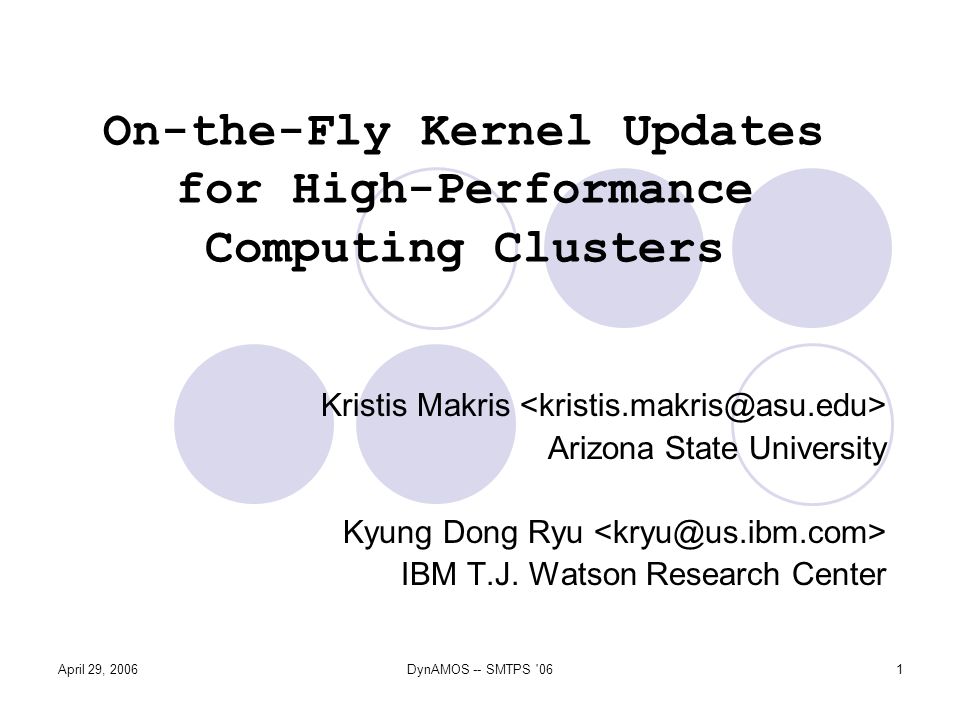 On-the-Fly Kernel Updates for High-Performance Computing Clusters

Kristis Makris <kristis.makris@asu.edu>
Arizona State University

Kyung Dong Ryu <kryu@us.ibm.com>
IBM T.J. Watson Research Center

April 29, 2006

DynAMOS -- SMTPS '06

1